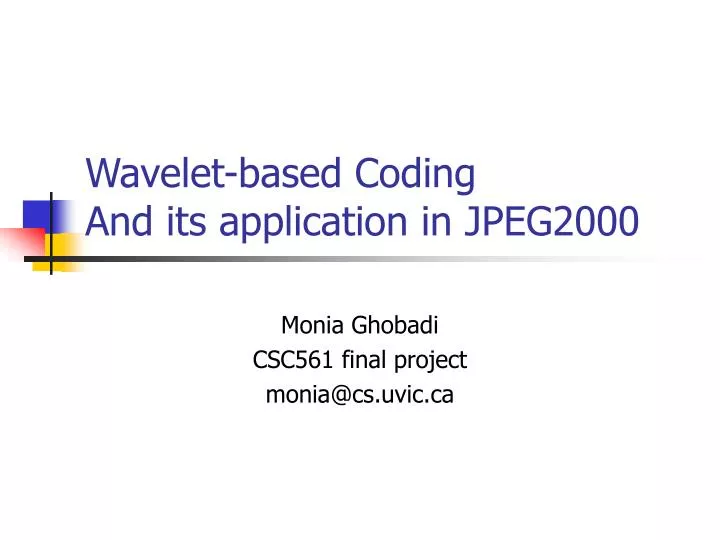 Wavelet-based Coding
And its application in JPEG2000

Monia Ghobadi
CSC561 final project
monia@cs.uvic.ca